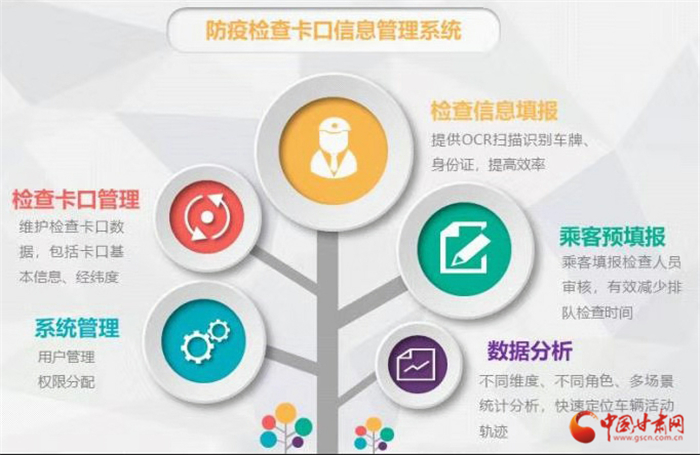 防疫检查卡口信息管理系统

检查信息填报
提供OCR扫描识别车牌、身份证，提高效率

检查卡口管理
维护检查卡口数据，包括卡口基本信息、经纬度

乘客预填报
乘客填报检查人员审核，有效减少排队检查时间

系统管理
用户管理
权限分配

数据分析
不同维度、不同角色、多场景统计分析，快速定位车辆活动轨迹

中国甘肃网
www.gscn.com.cn